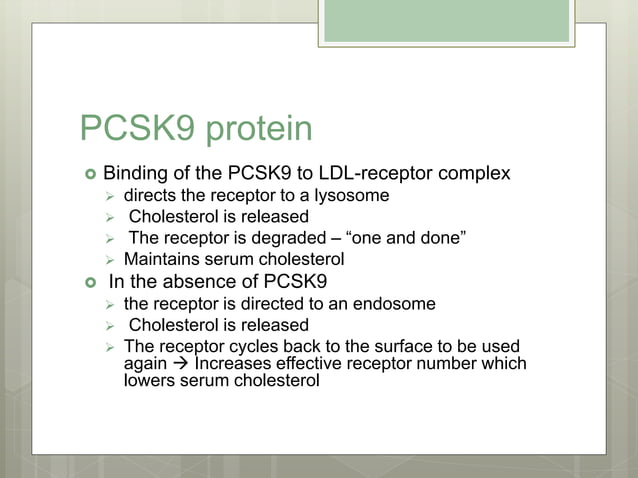 PCSK9 protein

Binding of the PCSK9 to LDL-receptor complex
directs the receptor to a lysosome
Cholesterol is released
The receptor is degraded – “one and done”
Maintains serum cholesterol

In the absence of PCSK9
the receptor is directed to an endosome
Cholesterol is released
The receptor cycles back to the surface to be used again → Increases effective receptor number which lowers serum cholesterol